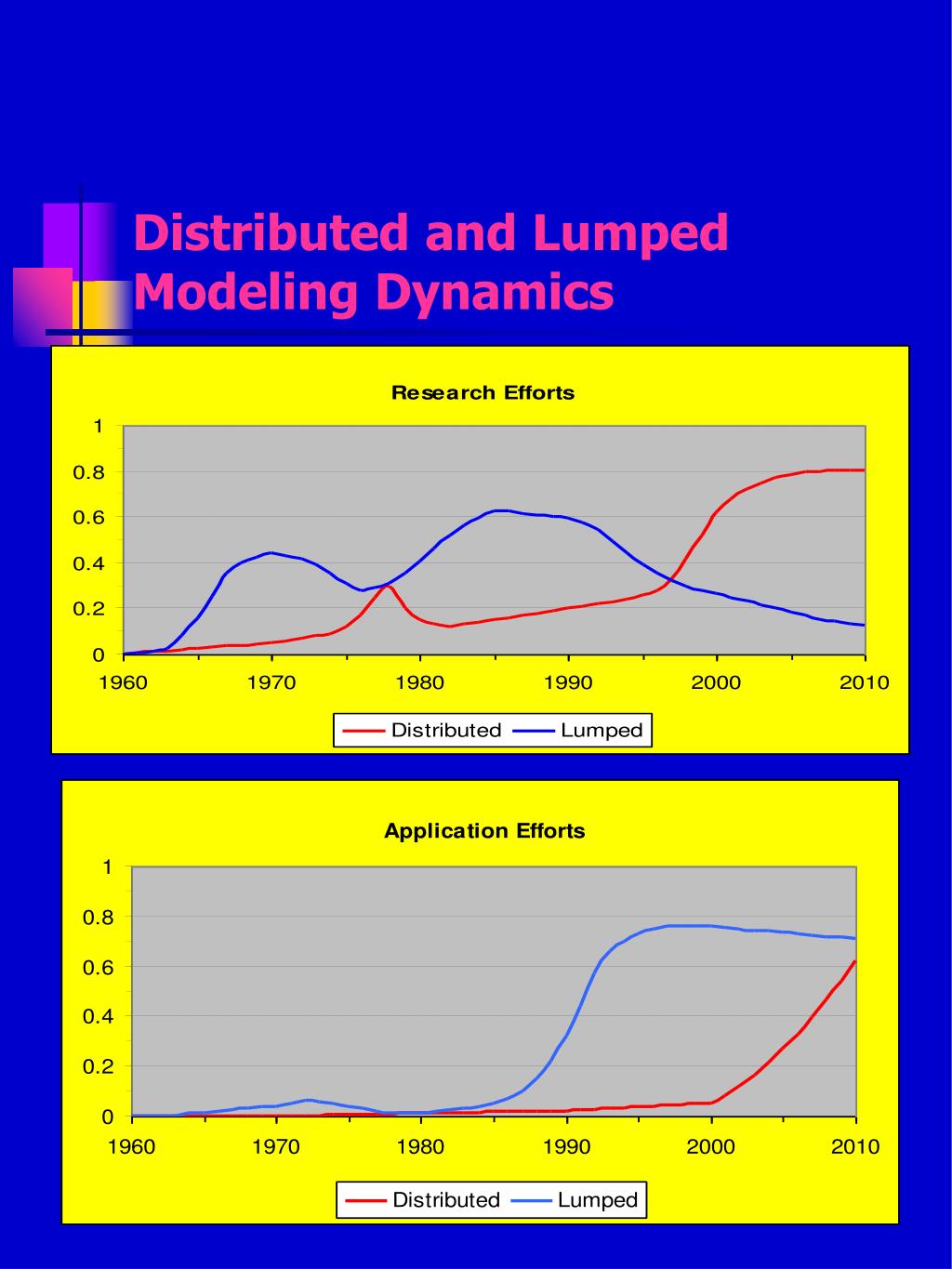 Distributed and Lumped Modeling Dynamics

Research Efforts

1
0.8
0.6
0.4
0.2
0

1960 1970 1980 1990 2000 2010

Distributed Lumped

Application Efforts

1
0.8
0.6
0.4
0.2
0

1960 1970 1980 1990 2000 2010

Distributed Lumped